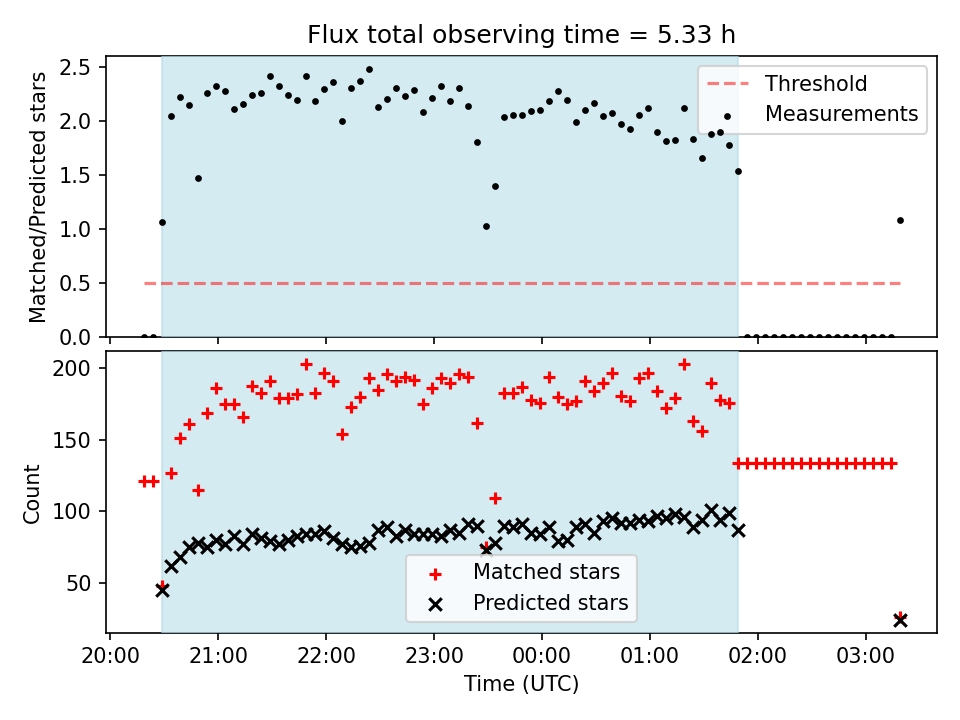 Flux total observing time = 5.33 h

Matched/Predicted stars

2.5
2.0
1.5
1.0
0.5
0.0

Threshold
Measurements

Count

200
150
100
50

Matched stars
Predicted stars

20:00
21:00
22:00
23:00
00:00
01:00
02:00
03:00

Time (UTC)